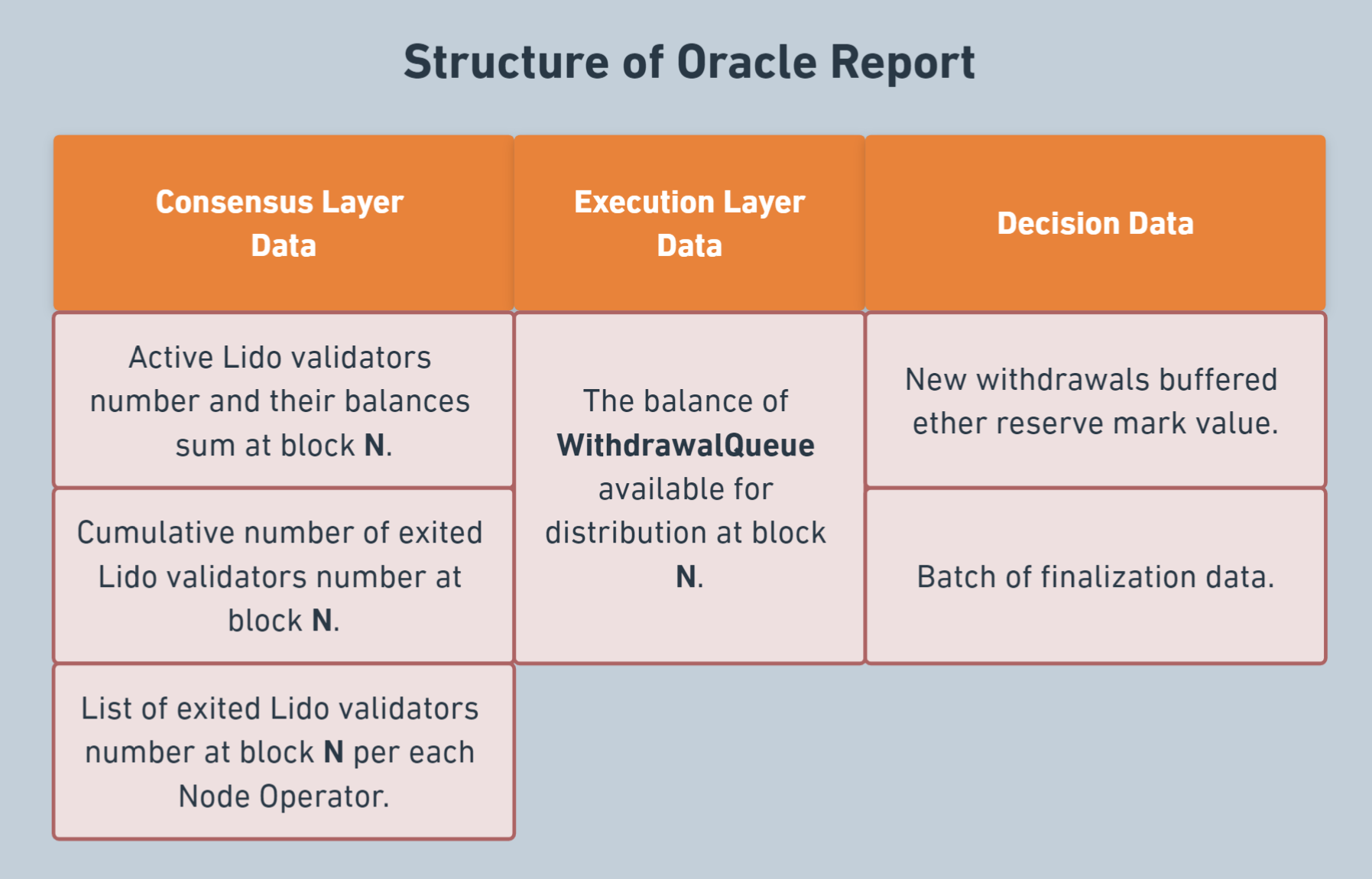 Structure of Oracle Report

| Consensus Layer Data | Execution Layer Data | Decision Data |
|---|---|---|
| Active Lido validators number and their balances sum at block N. | The balance of WithdrawalQueue available for distribution at block N. | New withdrawals buffered ether reserve mark value. |
| Cumulative number of exited Lido validators number at block N. | | Batch of finalization data. |
| List of exited Lido validators number at block N per each Node Operator. | | |